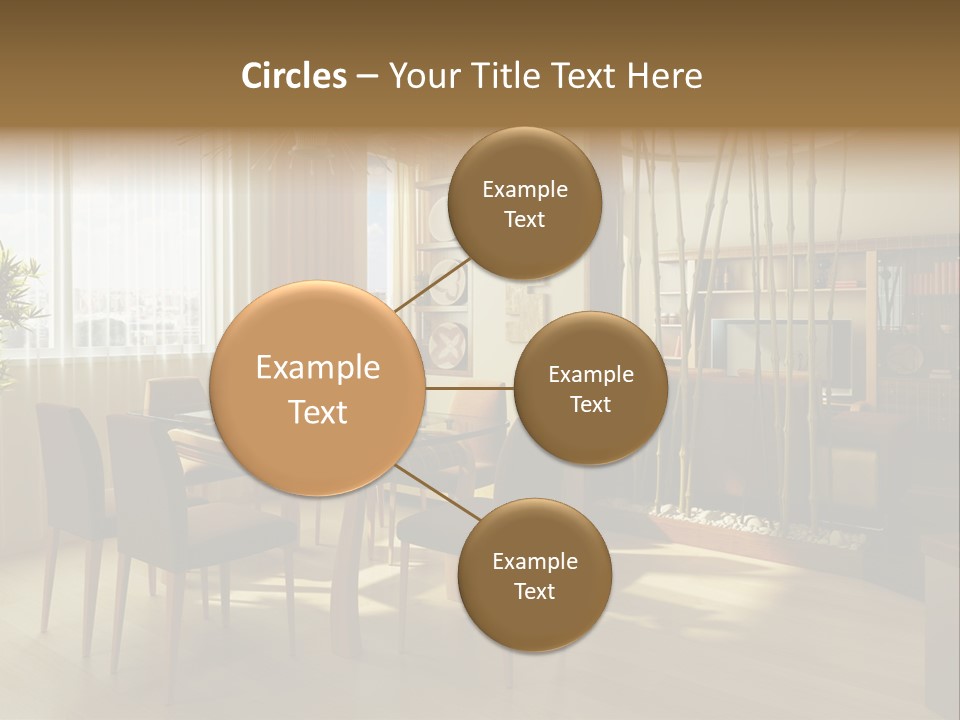 Circles – Your Title Text Here

Example Text

Example Text

Example Text

Example Text